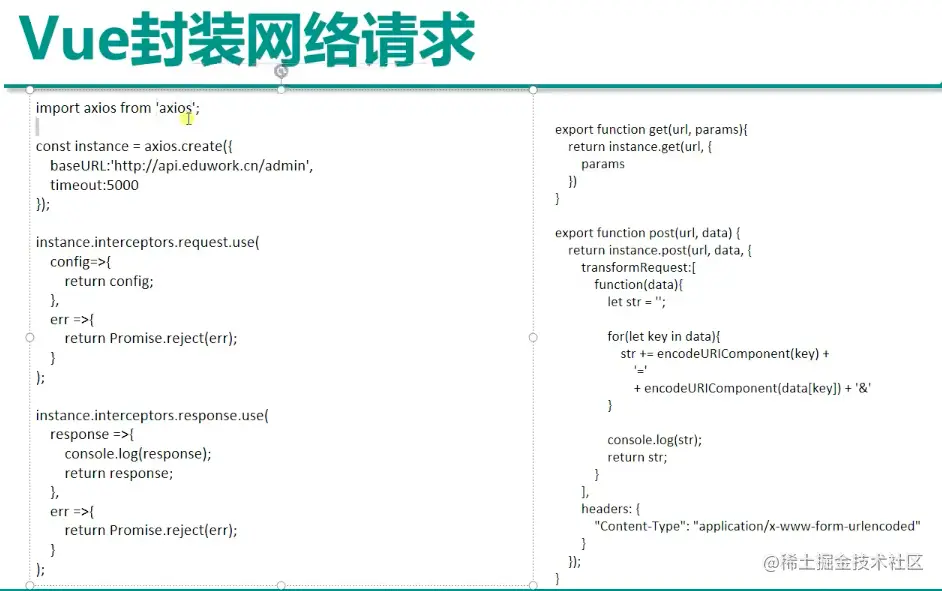 Vue封装网络请求

import axios from 'axios';

const instance = axios.create({
baseURL:'http://api.eduwork.cn/admin',
timeout:5000
});

instance.interceptors.request.use(
config=>{
return config;
},
err =>{
return Promise.reject(err);
}
);

instance.interceptors.response.use(
response =>{
console.log(response);
return response;
},
err =>{
return Promise.reject(err);
}
);

export function get(url, params){
return instance.get(url, {
params
})
}

export function post(url, data) {
return instance.post(url, data, {
transformRequest:[
function(data){
let str = '';

for(let key in data){
str += encodeURIComponent(key) +
'='
+ encodeURIComponent(data[key]) + '&'
}

console.log(str);
return str;
}
],
headers: {
"Content-Type": "application/x-www-form-urlencoded"
}
});
}

@稀土掘金技术社区